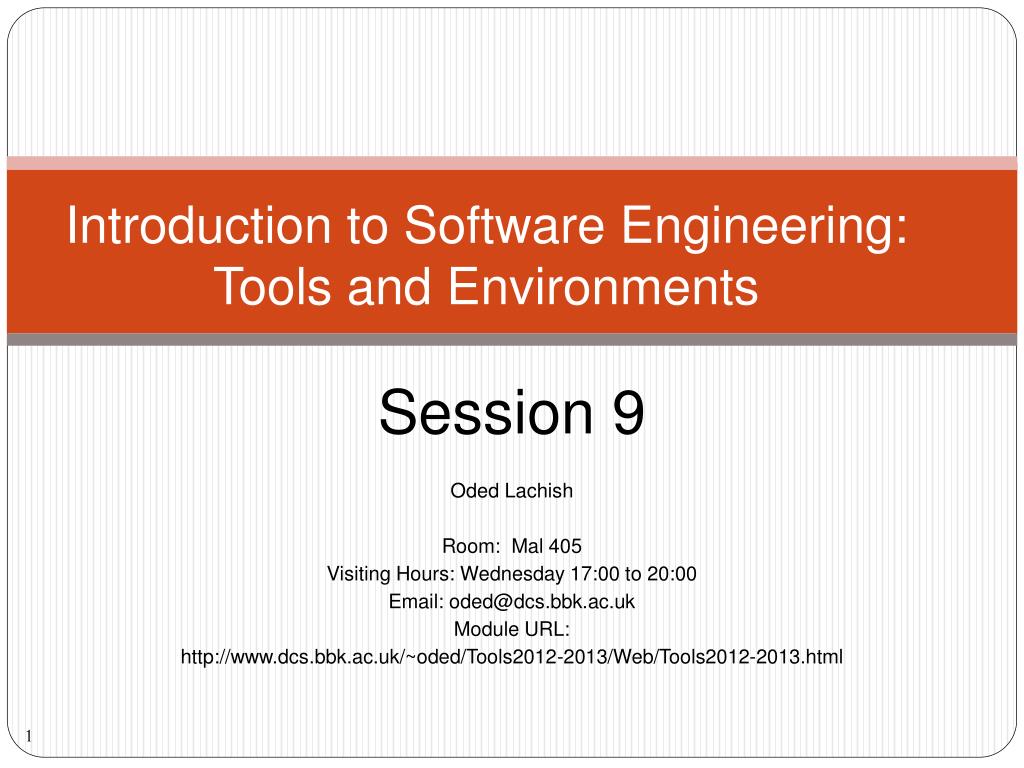 Introduction to Software Engineering: Tools and Environments

Session 9

Oded Lachish

Room: Mal 405
Visiting Hours: Wednesday 17:00 to 20:00
Email: oded@dcs.bbk.ac.uk
Module URL:
http://www.dcs.bbk.ac.uk/~oded/Tools2012-2013/Web/Tools2012-2013.html

1